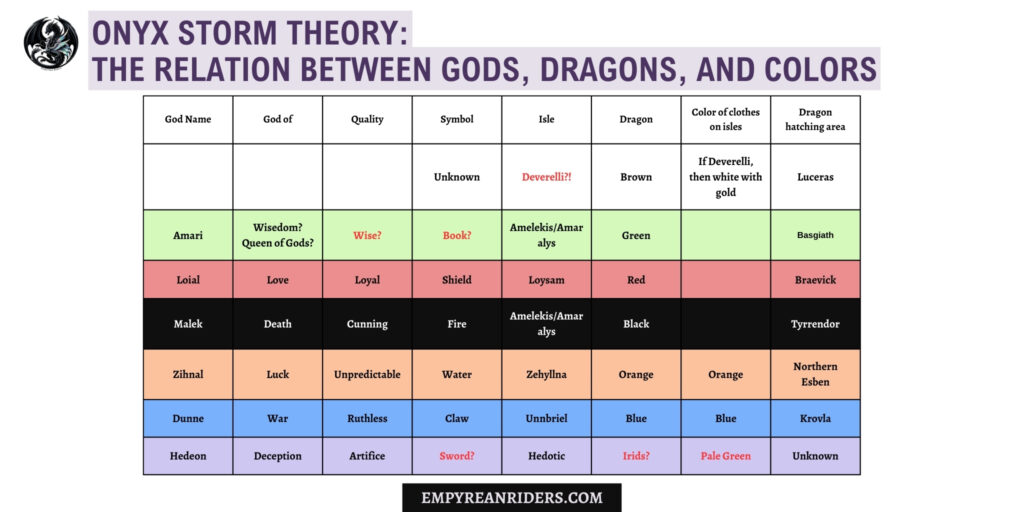 ONYX STORM THEORY:
THE RELATION BETWEEN GODS, DRAGONS, AND COLORS

| God Name | God of | Quality | Symbol | Isle | Dragon | Color of clothes on isles | Dragon hatching area |
|---|---|---|---|---|---|---|---|
| | | | Unknown | Deverelli?! | Brown | If Deverelli, then white with gold | Luceras |
| Amari | Wisedom? Queen of Gods? | Wise? | Book? | Amelekis/Amaralys | Green | | Basgiath |
| Loial | Love | Loyal | Shield | Loysam | Red | | Braevick |
| Malek | Death | Cunning | Fire | Amelekis/Amaralys | Black | | Tyrrendor |
| Zihnal | Luck | Unpredictable | Water | Zehyllna | Orange | Orange | Northern Esben |
| Dunne | War | Ruthless | Claw | Unnbriel | Blue | Blue | Krovla |
| Hedeon | Deception | Artifice | Sword? | Hedotic | Irids? | Pale Green | Unknown |

EMPYREANRIDERS.COM